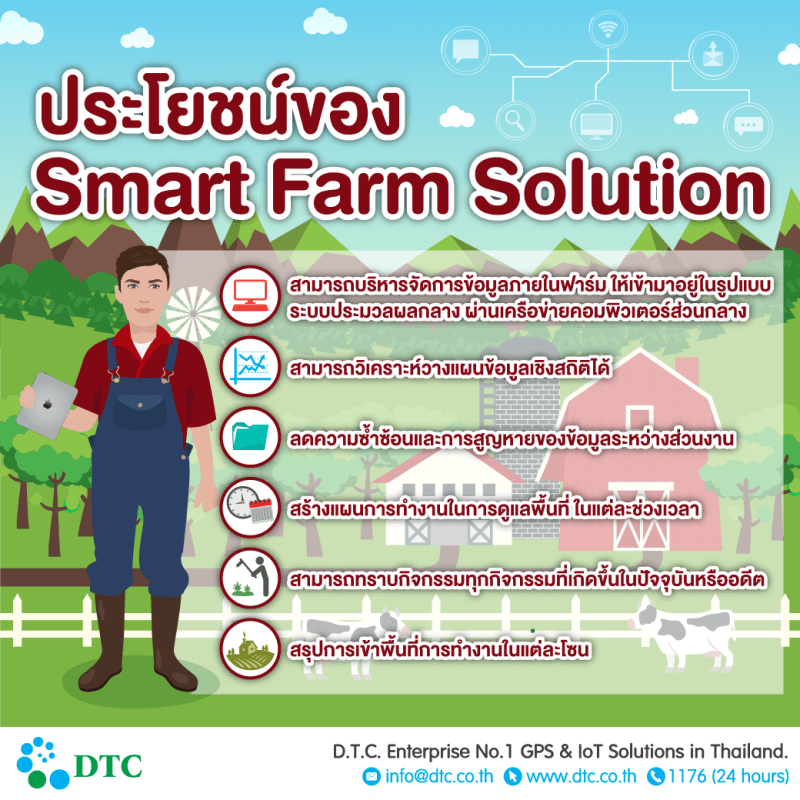 ประโยชน์ของ
Smart Farm Solution

สามารถบริหารจัดการข้อมูลภายในฟาร์ม ให้เข้ามาอยู่ในรูปแบบระบบประมวลผลกลาง ผ่านเครือข่ายคอมพิวเตอร์ส่วนกลาง

สามารถวิเคราะห์วางแผนข้อมูลเชิงสถิติได้

ลดความซ้ำซ้อนและการสูญหายของข้อมูลระหว่างส่วนงาน

สร้างแผนการทำงานในการดูแลพื้นที่ ในแต่ละช่วงเวลา

สามารถทราบกิจกรรมทุกกิจกรรมที่เกิดขึ้นในปัจจุบันหรืออดีต

สรุปการเข้าพื้นที่การทำงานในแต่ละโซน

DTC

D.T.C. Enterprise No.1 GPS & IoT Solutions in Thailand.
info@dtc.co.th www.dtc.co.th 1176 (24 hours)